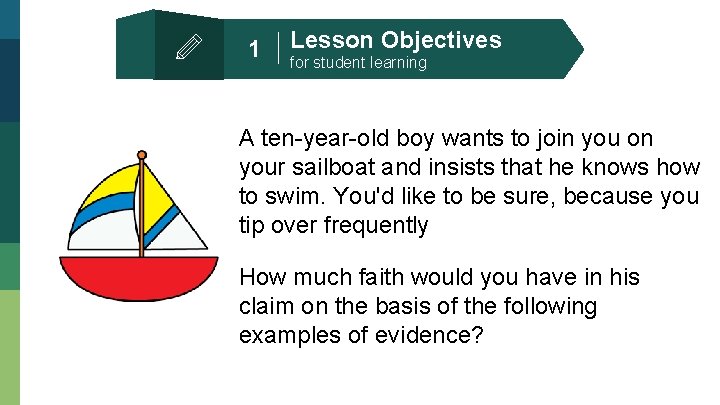 1 Lesson Objectives
for student learning

A ten-year-old boy wants to join you on your sailboat and insists that he knows how to swim. You'd like to be sure, because you tip over frequently

How much faith would you have in his claim on the basis of the following examples of evidence?